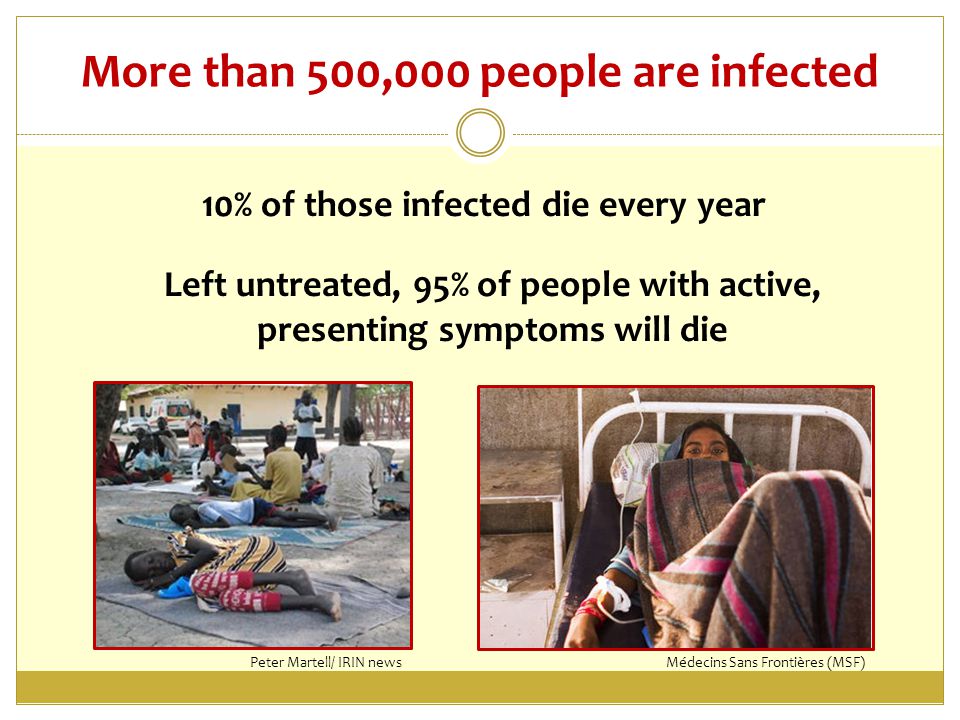 More than 500,000 people are infected

10% of those infected die every year

Left untreated, 95% of people with active, presenting symptoms will die

Peter Martell/ IRIN news

Médecins Sans Frontières (MSF)